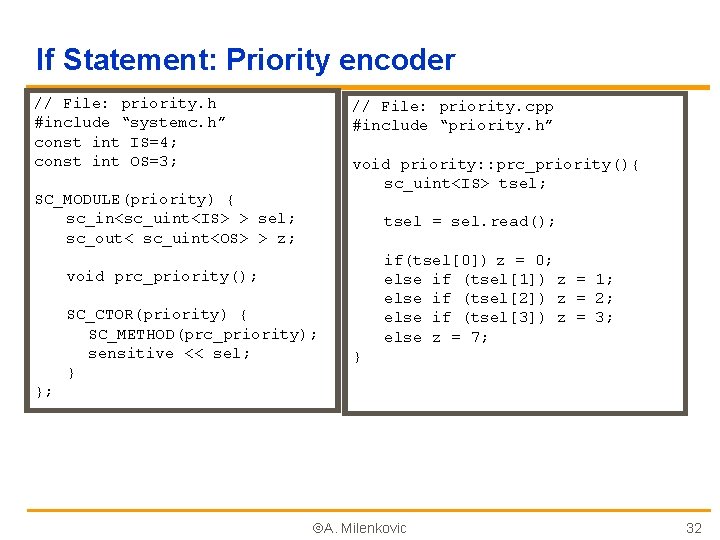 If Statement: Priority encoder

// File: priority.h
#include “systemc.h”
const int IS=4;
const int OS=3;

SC_MODULE(priority) {
sc_in<sc_uint<IS> > sel;
sc_out< sc_uint<OS> > z;

void prc_priority();

SC_CTOR(priority) {
SC_METHOD(prc_priority);
sensitive << sel;
}
};

// File: priority.cpp
#include “priority.h”

void priority::prc_priority(){
sc_uint<IS> tsel;

tsel = sel.read();

if(tsel[0]) z = 0;
else if (tsel[1]) z = 1;
else if (tsel[2]) z = 2;
else if (tsel[3]) z = 3;
else z = 7;
}

©A. Milenkovic

32